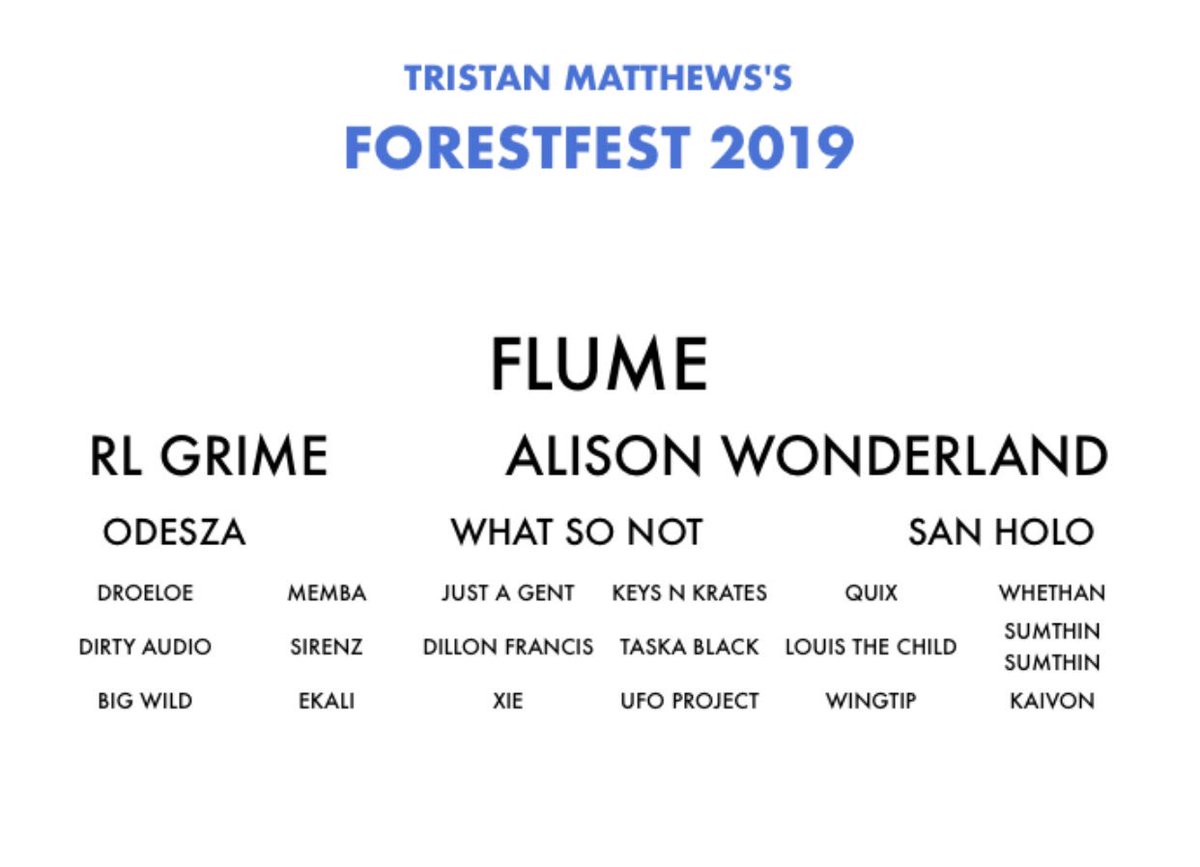 TRISTAN MATTHEWS'S
FORESTFEST 2019

FLUME

RL GRIME ALISON WONDERLAND

ODESZA WHAT SO NOT SAN HOLO

DROELOE MEMBA JUST A GENT KEYS N KRATES QUIX WHETHAN
DIRTY AUDIO SIRENZ DILLON FRANCIS TASKA BLACK LOUIS THE CHILD SUMTHIN SUMTHIN
BIG WILD EKALI XIE UFO PROJECT WINGTIP KAIVON